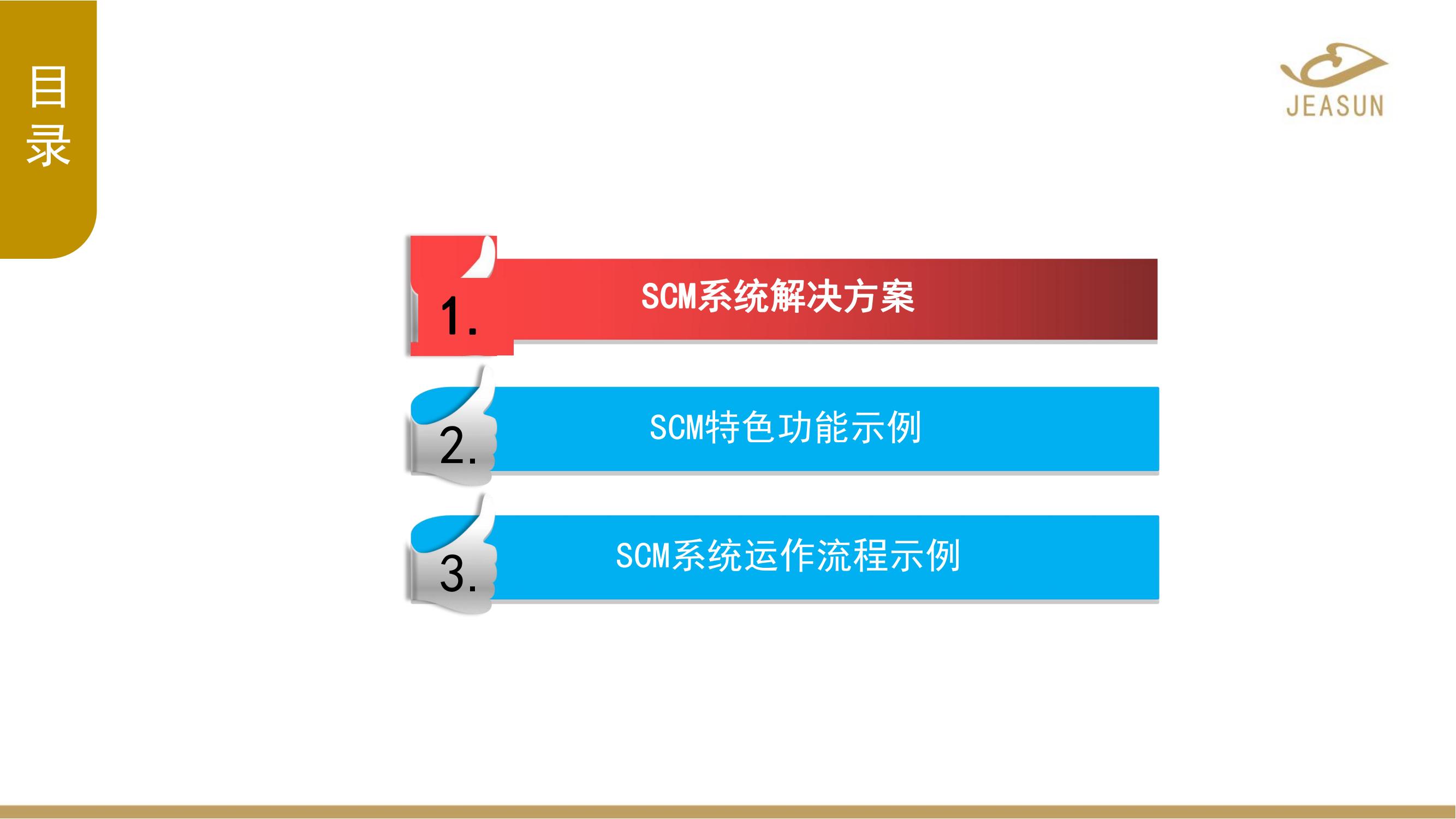 目录

JEASUN

1. SCM系统解决方案

2. SCM特色功能示例

3. SCM系统运作流程示例